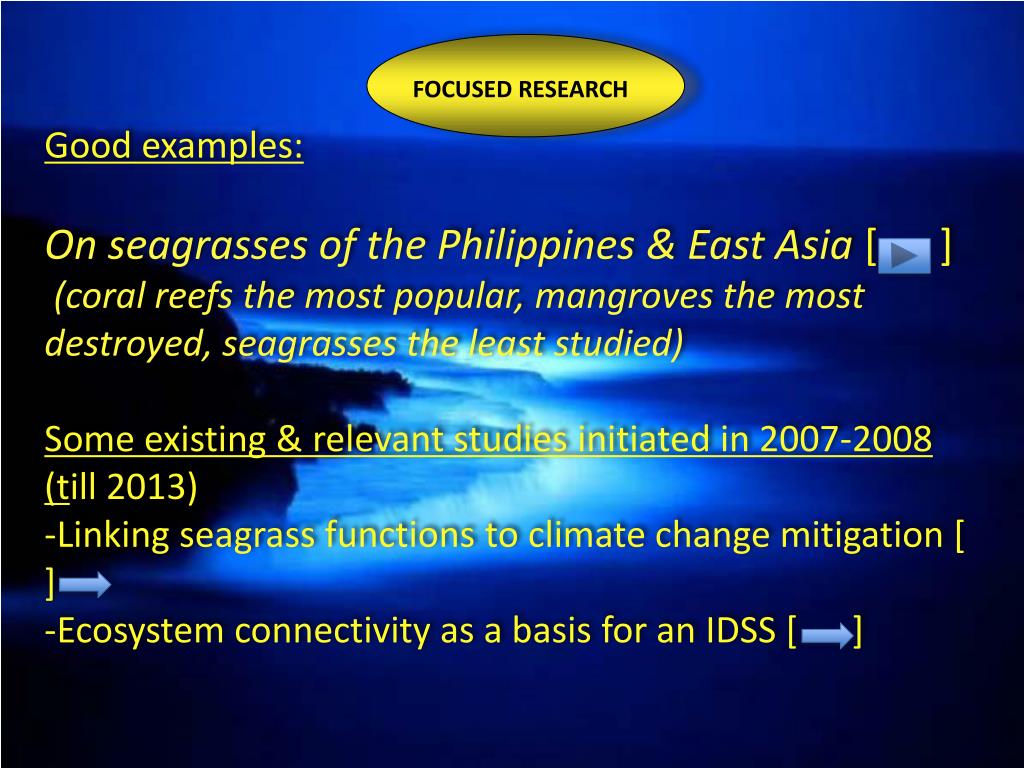 FOCUSED RESEARCH

Good examples:

On seagrasses of the Philippines & East Asia [ ]
(coral reefs the most popular, mangroves the most destroyed, seagrasses the least studied)

Some existing & relevant studies initiated in 2007-2008 (till 2013)
-Linking seagrass functions to climate change mitigation [ ]
-Ecosystem connectivity as a basis for an IDSS [ ]